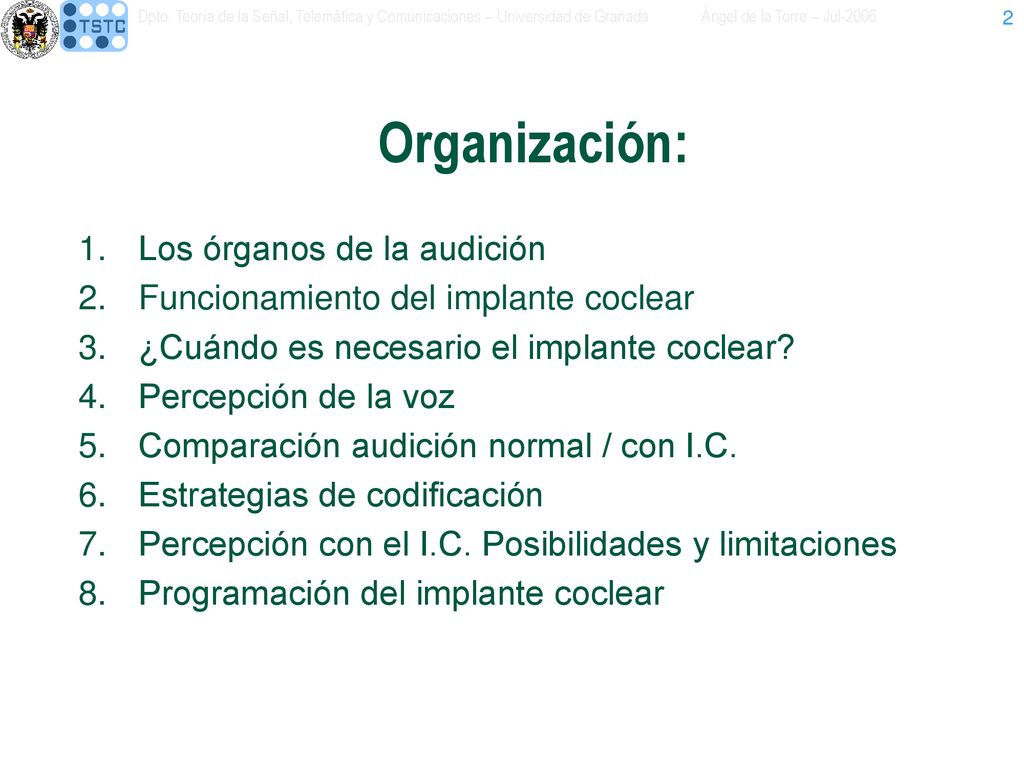 TSTC

Dpto. Teoría de la Señal, Telemática y Comunicaciones – Universidad de Granada

Ángel de la Torre – Jul-2006

2

Organización:

1. Los órganos de la audición
2. Funcionamiento del implante coclear
3. ¿Cuándo es necesario el implante coclear?
4. Percepción de la voz
5. Comparación audición normal / con I.C.
6. Estrategias de codificación
7. Percepción con el I.C. Posibilidades y limitaciones
8. Programación del implante coclear